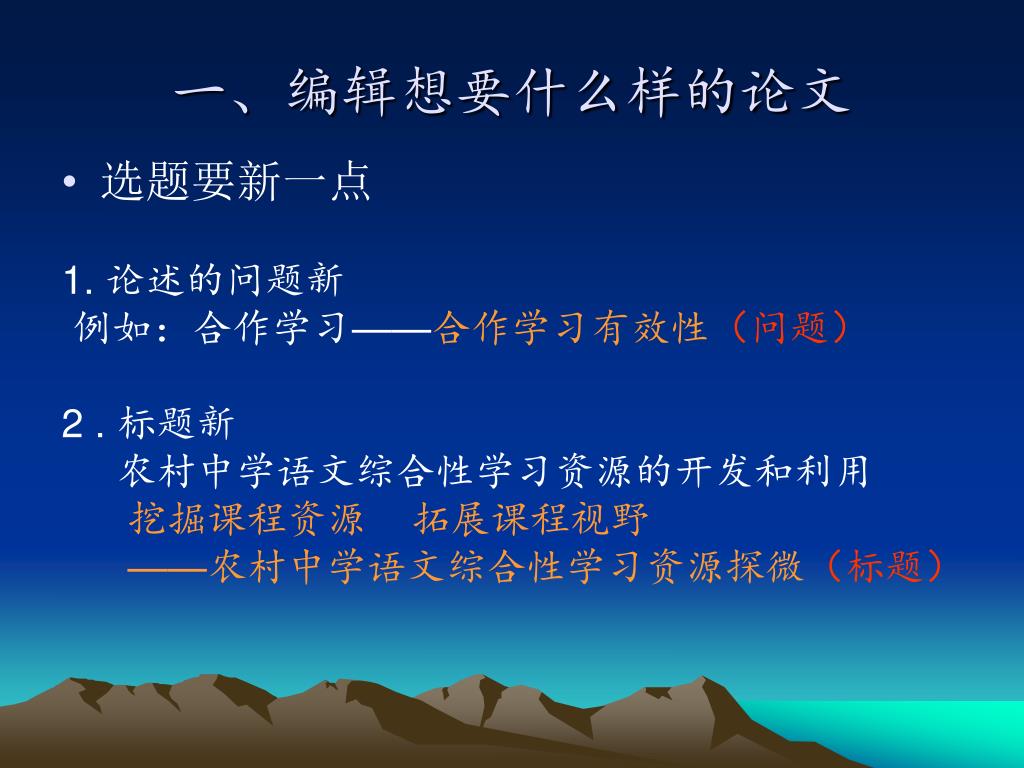 一、编辑想要什么样的论文

• 选题要新一点

1. 论述的问题新
例如：合作学习——合作学习有效性（问题）

2 . 标题新
农村中学语文综合性学习资源的开发和利用
挖掘课程资源　拓展课程视野
——农村中学语文综合性学习资源探微（标题）